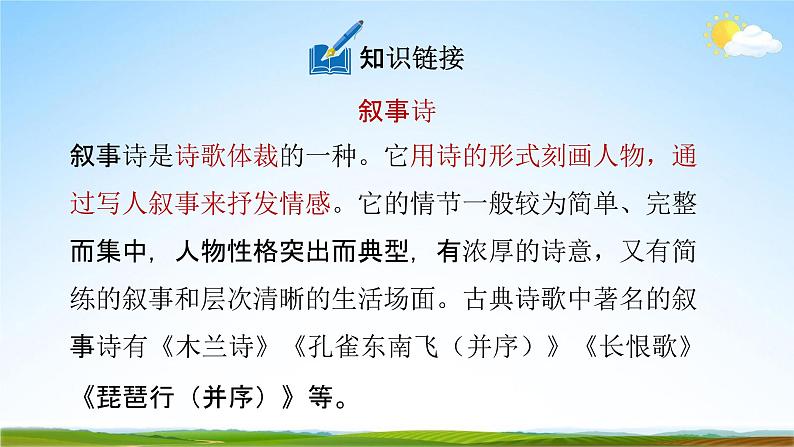 知识链接

叙事诗

叙事诗是诗歌体裁的一种。它用诗的形式刻画人物，通过写人叙事来抒发情感。它的情节一般较为简单、完整而集中，人物性格突出而典型，有浓厚的诗意，又有简练的叙事和层次清晰的生活场面。古典诗歌中著名的叙事诗有《木兰诗》《孔雀东南飞（并序）》《长恨歌》《琵琶行（并序）》等。